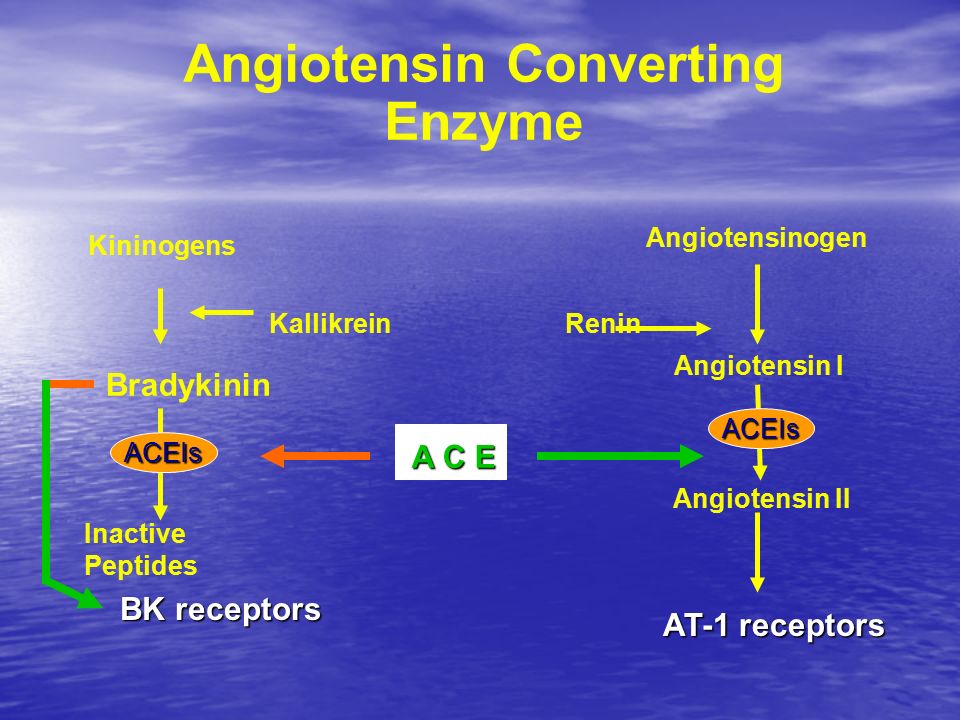 Angiotensin Converting Enzyme

Kininogens

Kallikrein

Bradykinin

ACEIs

Inactive Peptides

BK receptors

A C E

Angiotensinogen

Renin

Angiotensin I

ACEIs

Angiotensin II

AT-1 receptors